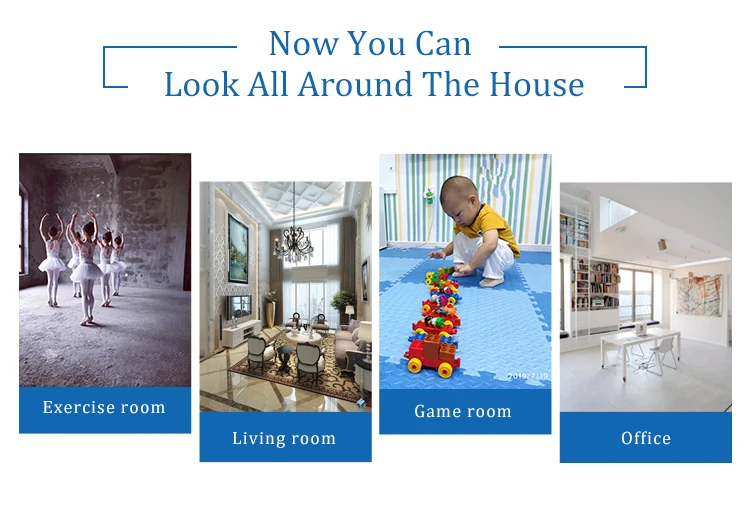 Now You Can
Look All Around The House

Exercise room

Living room

Game room

Office